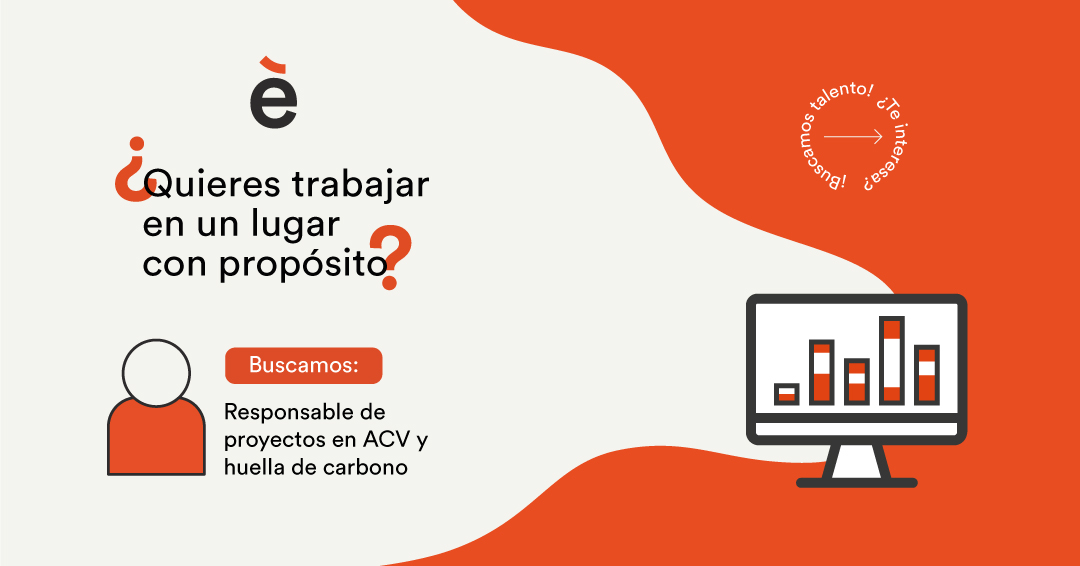 è

¿Quieres trabajar en un lugar con propósito?

¡Buscamos talento! ¿Te interesa?

Buscamos:

Responsable de proyectos en ACV y huella de carbono